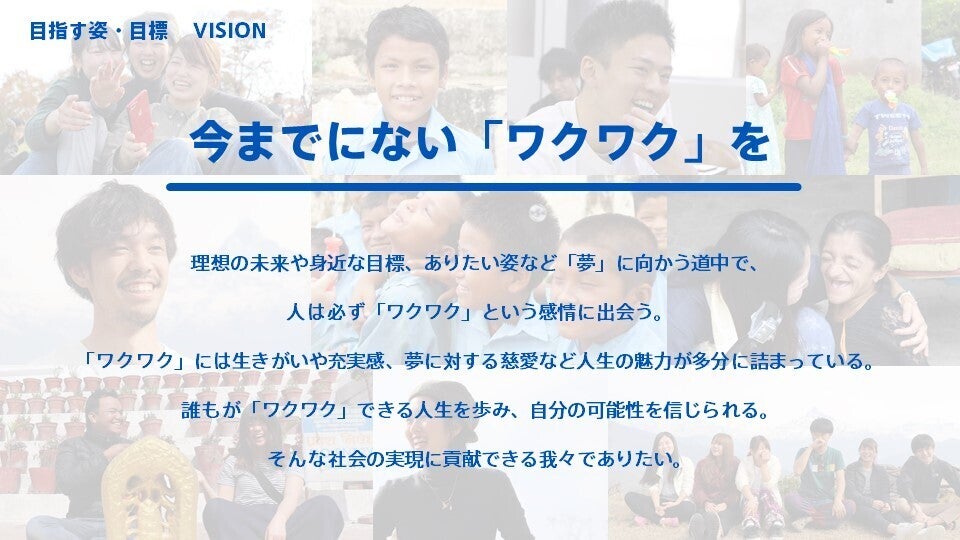 目指す姿・目標　VISION

今までにない「ワクワク」を

理想の未来や身近な目標、ありたい姿など「夢」に向かう道中で、

人は必ず「ワクワク」という感情に出会う。

「ワクワク」には生きがいや充実感、夢に対する慈愛など人生の魅力が多分に詰まっている。

誰もが「ワクワク」できる人生を歩み、自分の可能性を信じられる。

そんな社会の実現に貢献できる我々でありたい。